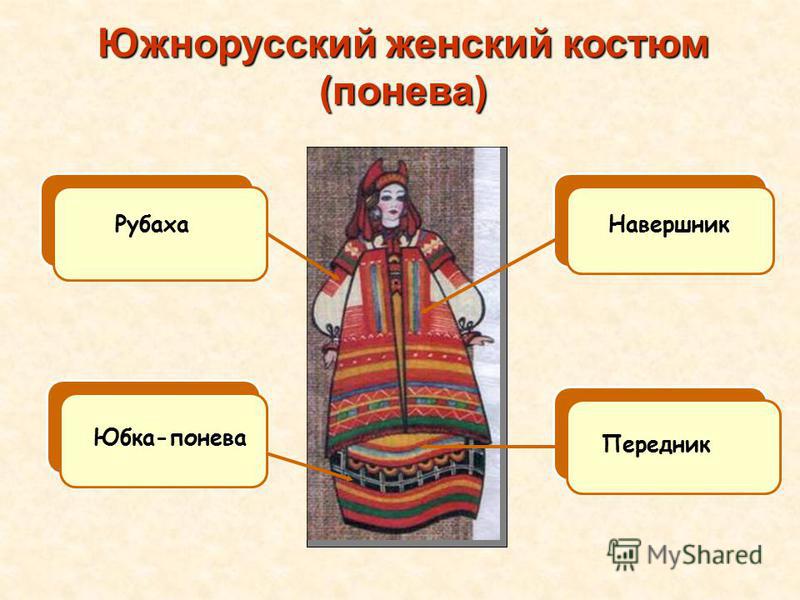 Южнорусский женский костюм (понева)

Рубаха

Навершник

Юбка-понева

Передник

MyShared